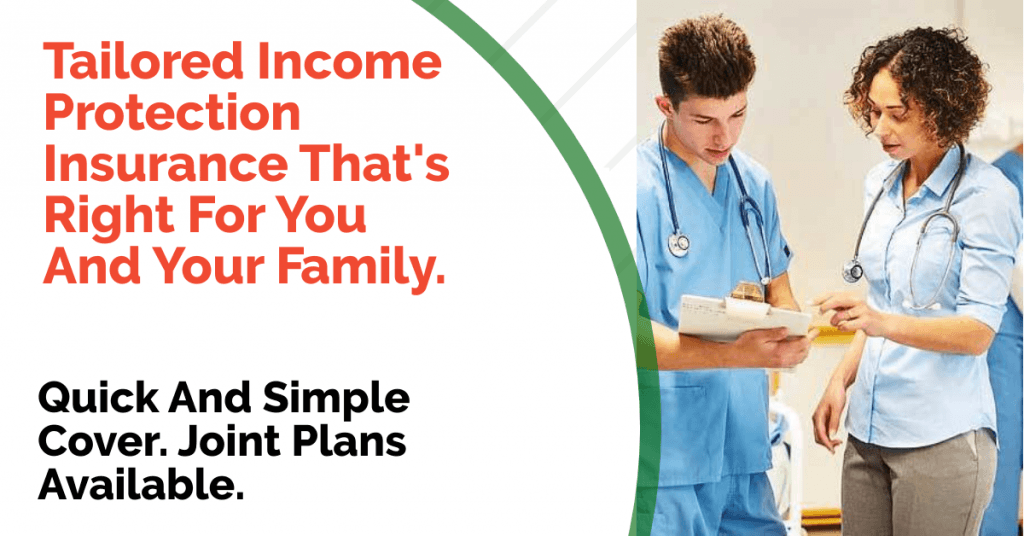 Tailored Income Protection Insurance That's Right For You And Your Family.

Quick And Simple Cover. Joint Plans Available.